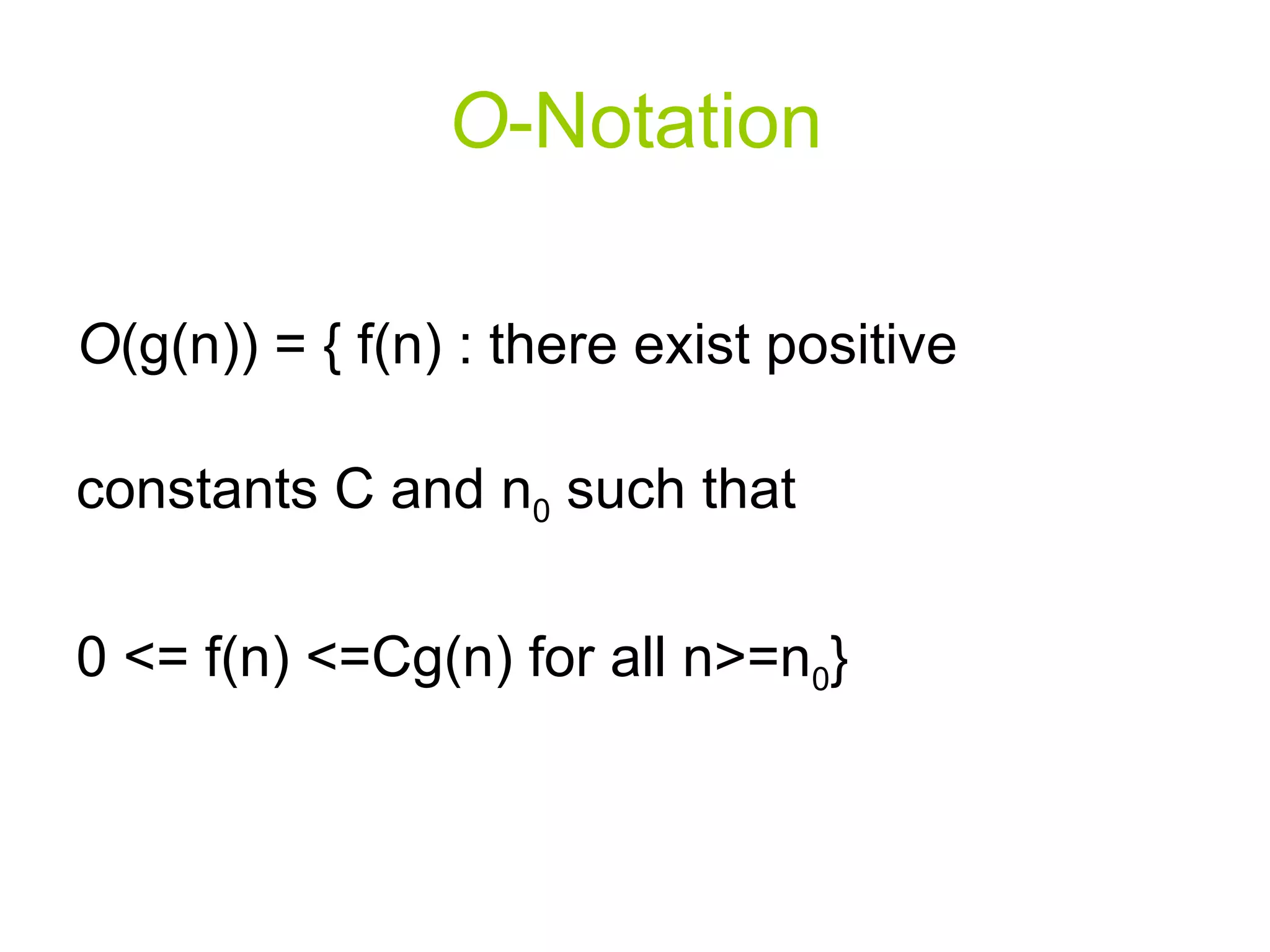 O-Notation

O(g(n)) = { f(n) : there exist positive

constants C and $n_0$ such that

0 <= f(n) <=Cg(n) for all n>=$n_0$}